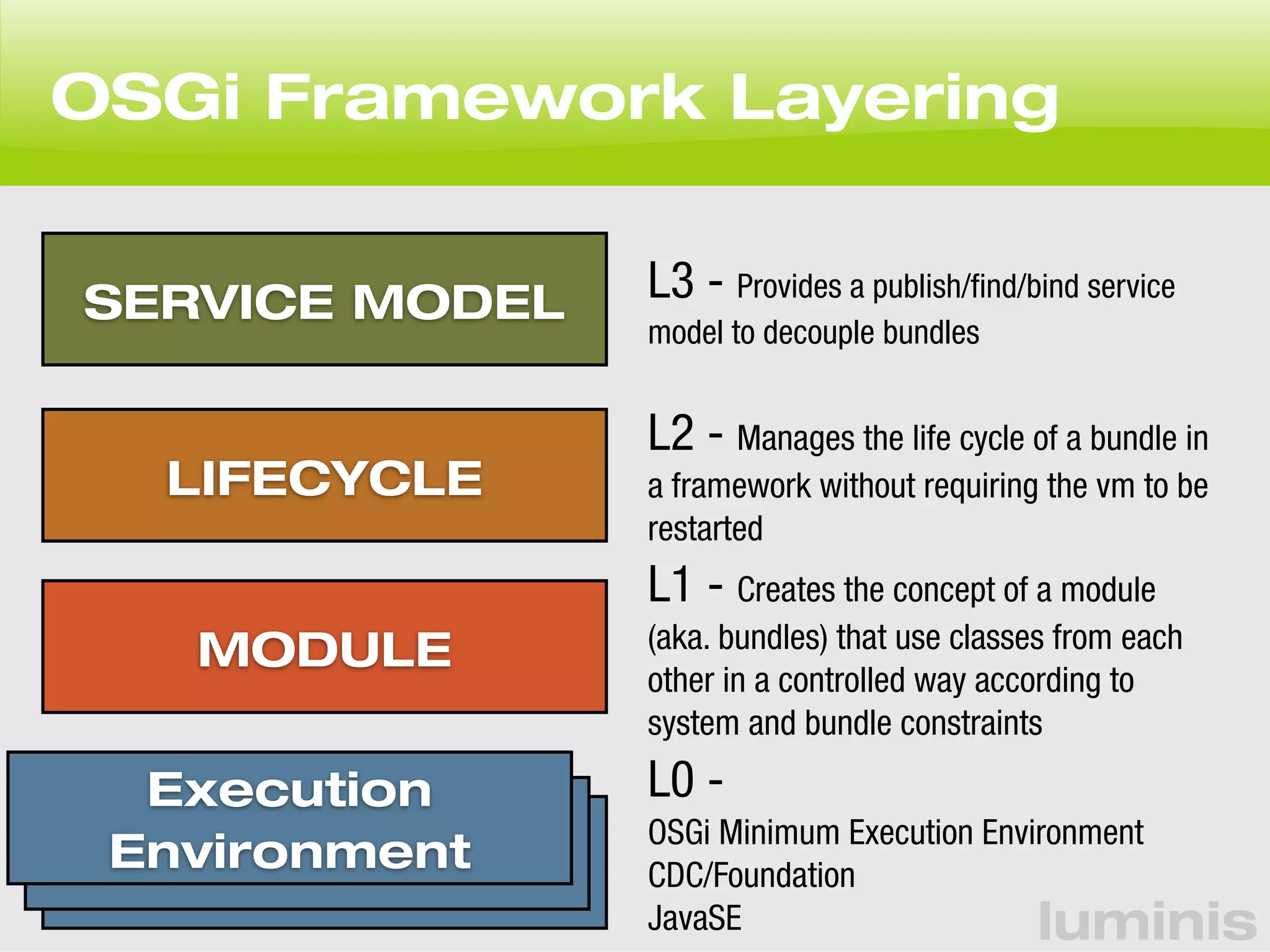 OSGi Framework Layering

SERVICE MODEL

L3 - Provides a publish/find/bind service model to decouple bundles

LIFECYCLE

L2 - Manages the life cycle of a bundle in a framework without requiring the vm to be restarted

MODULE

L1 - Creates the concept of a module (aka. bundles) that use classes from each other in a controlled way according to system and bundle constraints

Execution Environment

L0 -
OSGi Minimum Execution Environment
CDC/Foundation
JavaSE

luminis